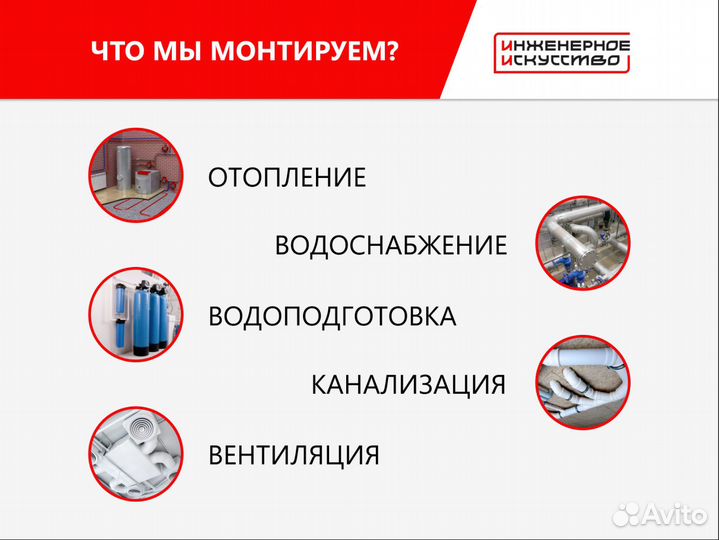 ЧТО МЫ МОНТИРУЕМ?

ИНЖЕНЕРНОЕ ИСКУССТВО

ОТОПЛЕНИЕ

ВОДОСНАБЖЕНИЕ

ВОДОПОДГОТОВКА

КАНАЛИЗАЦИЯ

ВЕНТИЛЯЦИЯ

Avito